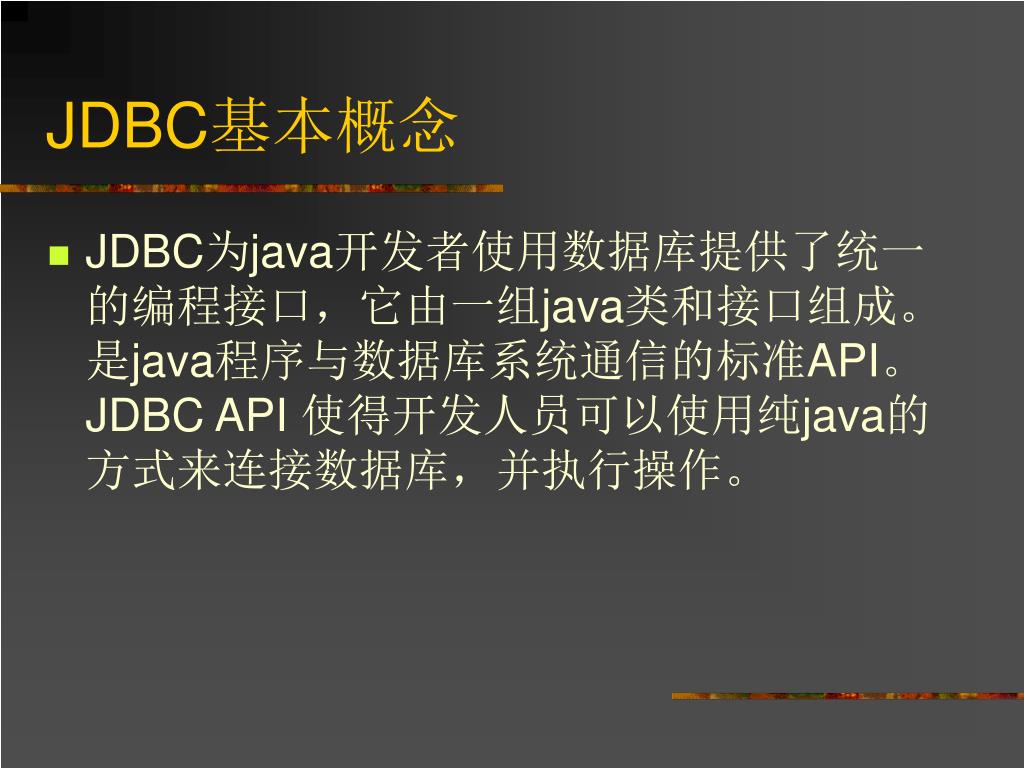 JDBC基本概念

JDBC为java开发者使用数据库提供了统一的编程接口，它由一组java类和接口组成。是java程序与数据库系统通信的标准API。JDBC API 使得开发人员可以使用纯java的方式来连接数据库，并执行操作。